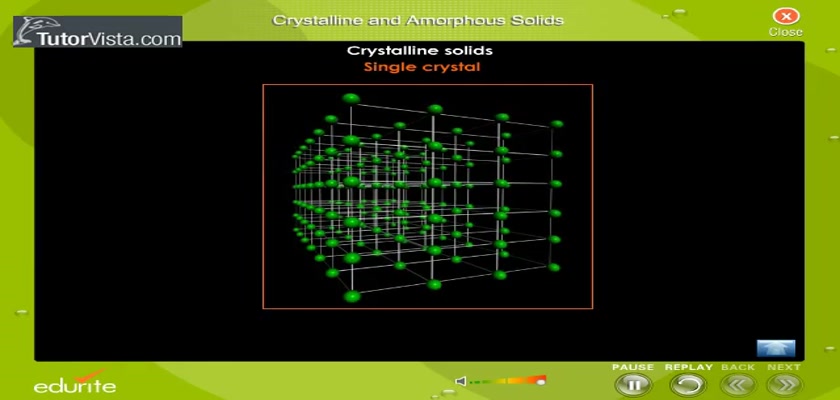 TutorVista.com

Crystalline and Amorphous Solids

Close

Crystalline solids

Single crystal

edurite

PAUSE REPLAY BACK NEXT